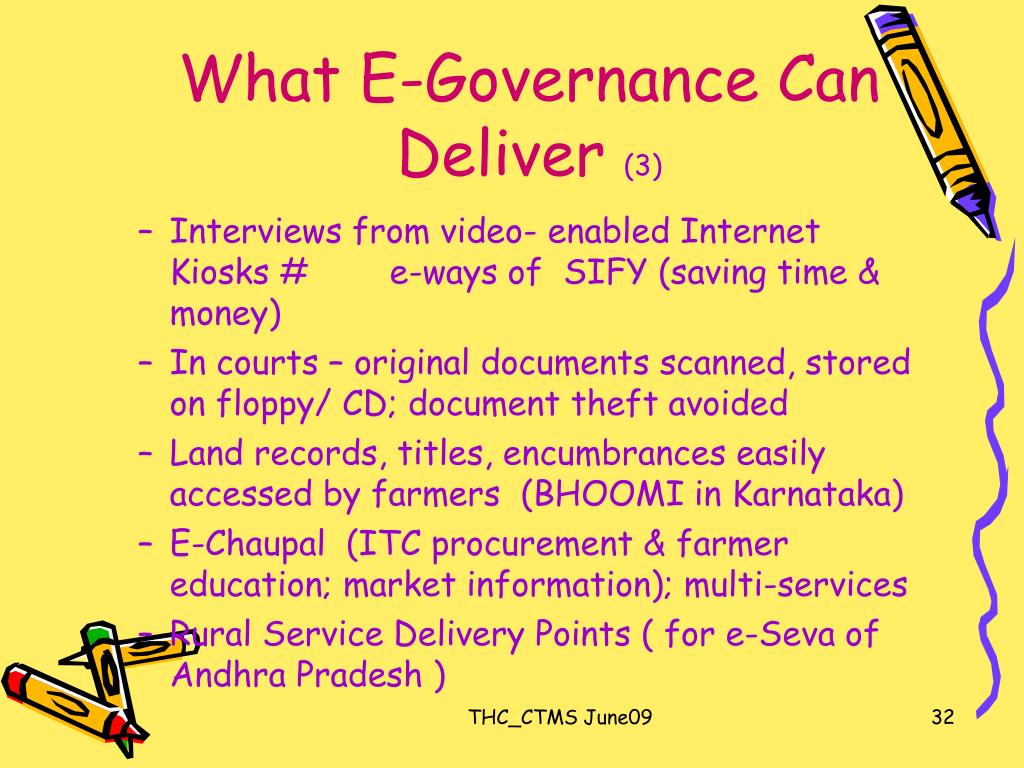 What E-Governance Can Deliver (3)

– Interviews from video- enabled Internet Kiosks # e-ways of SIFY (saving time & money)
– In courts – original documents scanned, stored on floppy/ CD; document theft avoided
– Land records, titles, encumbrances easily accessed by farmers (BHOOMI in Karnataka)
– E-Chaupal (ITC procurement & farmer education; market information); multi-services
– Rural Service Delivery Points ( for e-Seva of Andhra Pradesh )

THC_CTMS June09

32